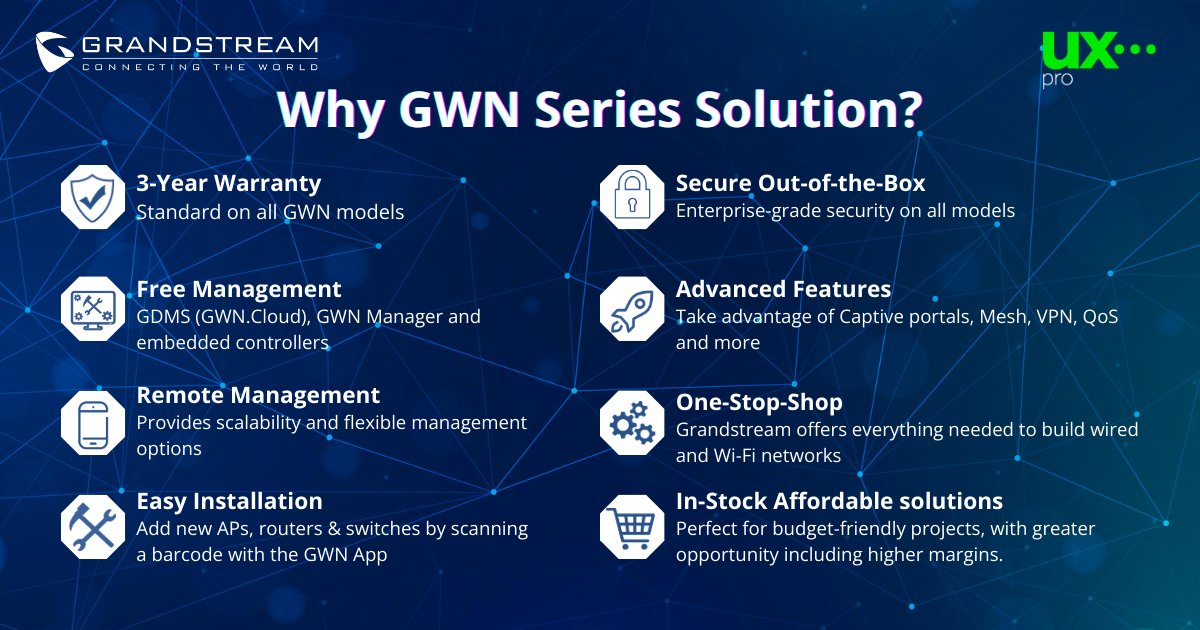 GRANDSTREAM
CONNECTING THE WORLD

UX
pro

Why GWN Series Solution?

3-Year Warranty
Standard on all GWN models

Free Management
GDMS (GWN.Cloud), GWN Manager and embedded controllers

Remote Management
Provides scalability and flexible management options

Easy Installation
Add new APs, routers & switches by scanning a barcode with the GWN App

Secure Out-of-the-Box
Enterprise-grade security on all models

Advanced Features
Take advantage of Captive portals, Mesh, VPN, QoS and more

One-Stop-Shop
Grandstream offers everything needed to build wired and Wi-Fi networks

In-Stock Affordable solutions
Perfect for budget-friendly projects, with greater opportunity including higher margins.